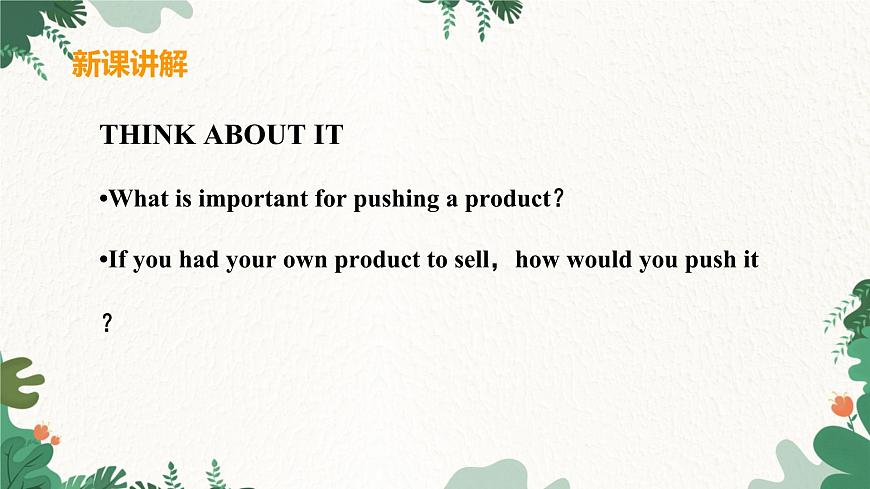 新课讲解

THINK ABOUT IT

•What is important for pushing a product？

•If you had your own product to sell，how would you push it？